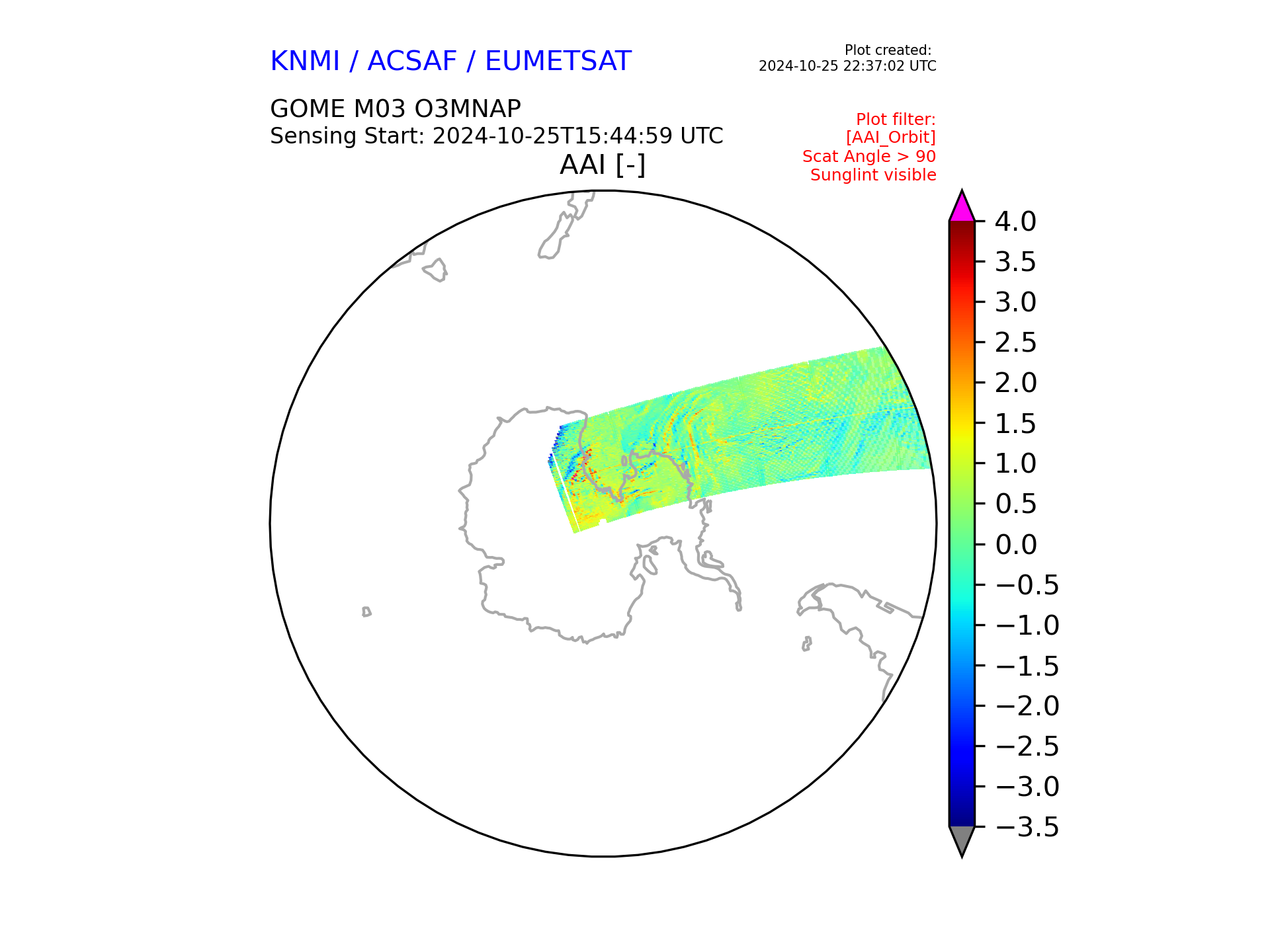 KNMI / ACSAF / EUMETSAT

Plot created:
2024-10-25 22:37:02 UTC

GOME M03 O3MNAP
Sensing Start: 2024-10-25T15:44:59 UTC

Plot filter:
[AAI_Orbit]
Scat Angle > 90
Sunglint visible

AAI [-]

4.0
3.5
3.0
2.5
2.0
1.5
1.0
0.5
0.0
−0.5
−1.0
−1.5
−2.0
−2.5
−3.0
−3.5